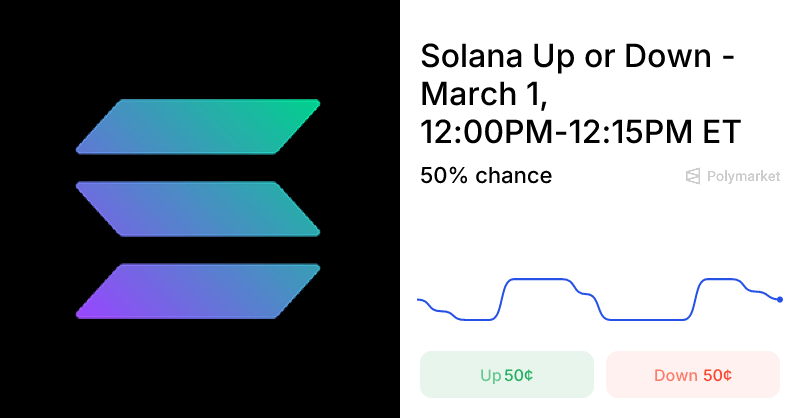 Solana Up or Down - March 1, 12:00PM-12:15PM ET

50% chance

Polymarket

Up 50¢

Down 50¢